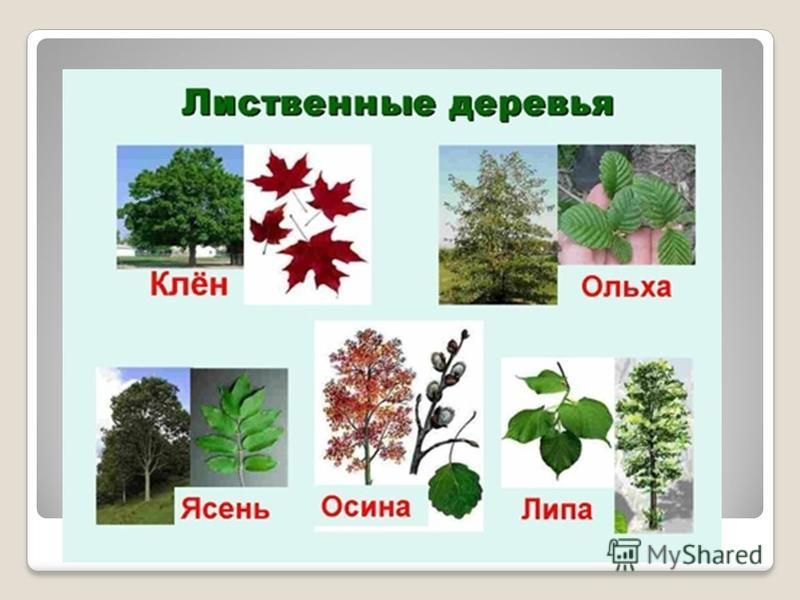 Лиственные деревья

Клён

Ольха

Ясень

Осина

Липа

MyShared